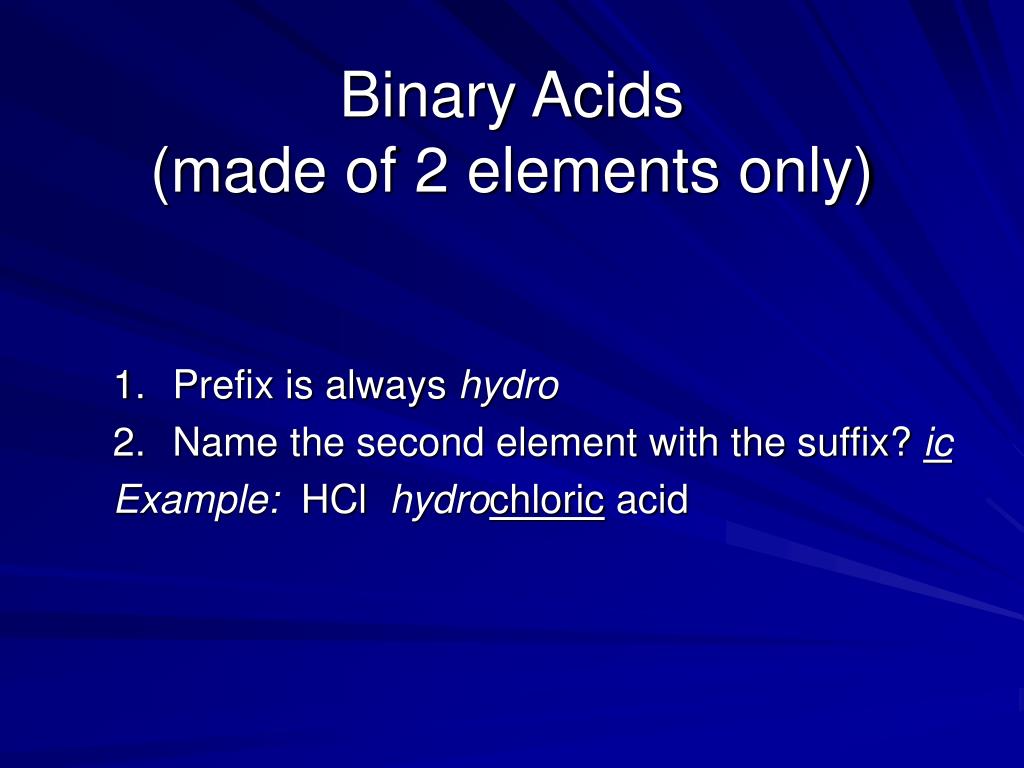 Binary Acids
(made of 2 elements only)

1. Prefix is always hydro
2. Name the second element with the suffix? ic
Example: HCl hydrochloric acid